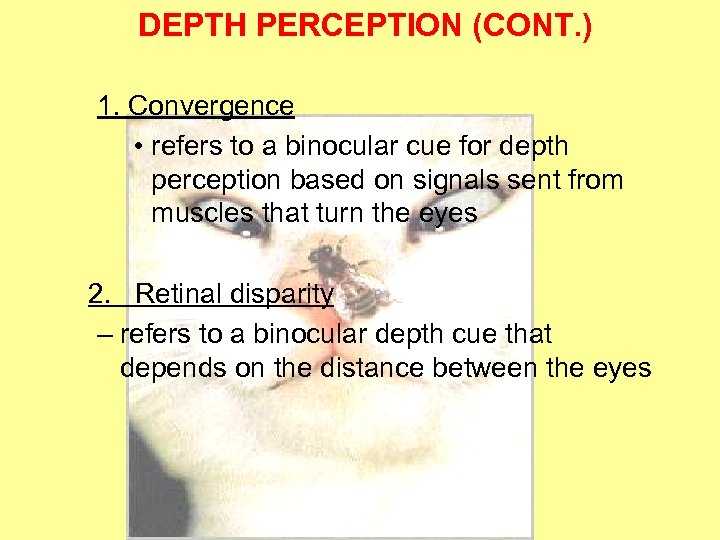 DEPTH PERCEPTION (CONT.)

1. Convergence

• refers to a binocular cue for depth perception based on signals sent from muscles that turn the eyes

2. Retinal disparity

– refers to a binocular depth cue that depends on the distance between the eyes